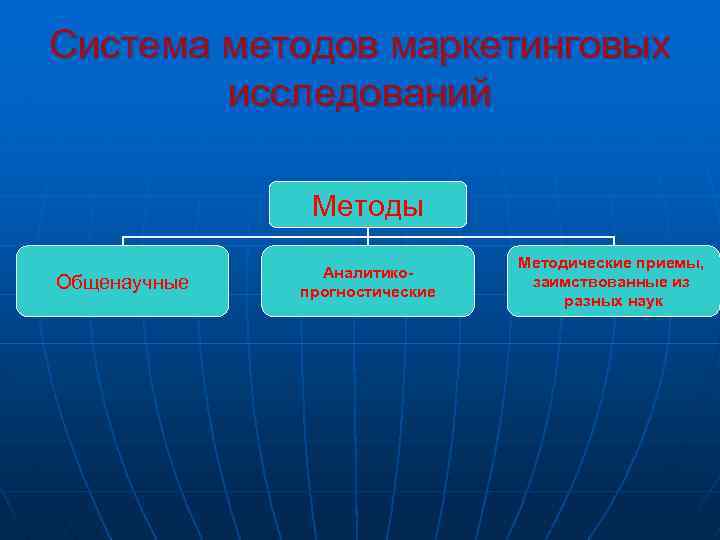 Система методов маркетинговых исследований

Методы

Общенаучные

Аналитико-прогностические

Методические приемы, заимствованные из разных наук